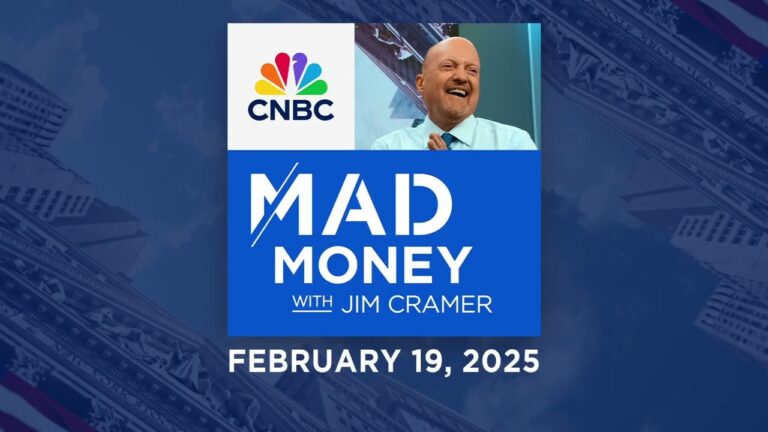 CNBC

MAD MONEY WITH JIM CRAMER

FEBRUARY 19, 2025